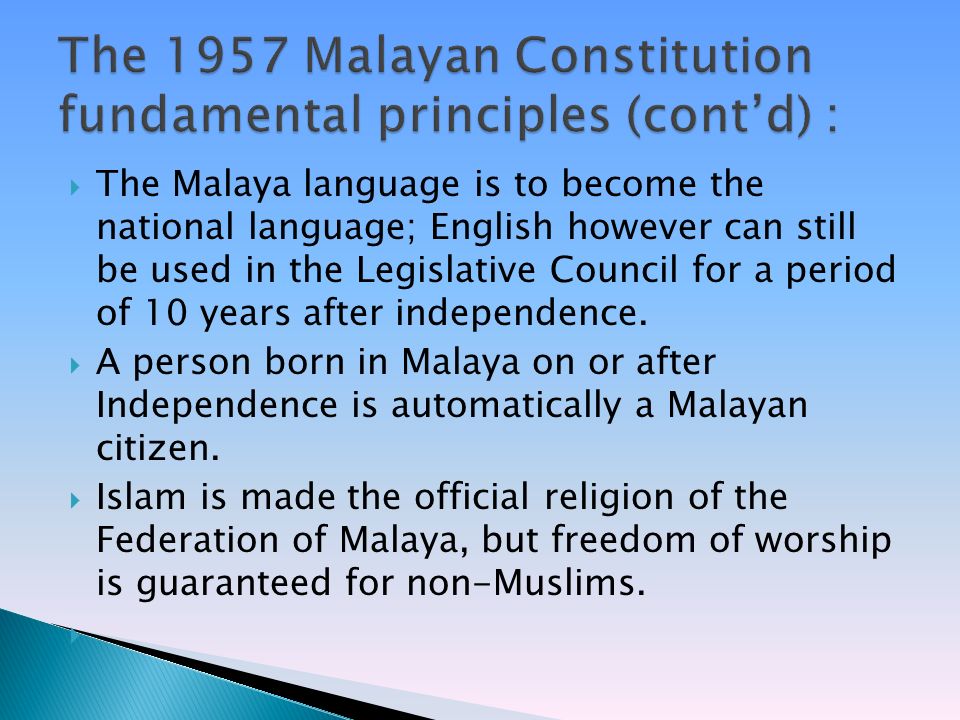 The 1957 Malayan Constitution fundamental principles (cont'd) :

The Malaya language is to become the national language; English however can still be used in the Legislative Council for a period of 10 years after independence.

A person born in Malaya on or after Independence is automatically a Malayan citizen.

Islam is made the official religion of the Federation of Malaya, but freedom of worship is guaranteed for non-Muslims.